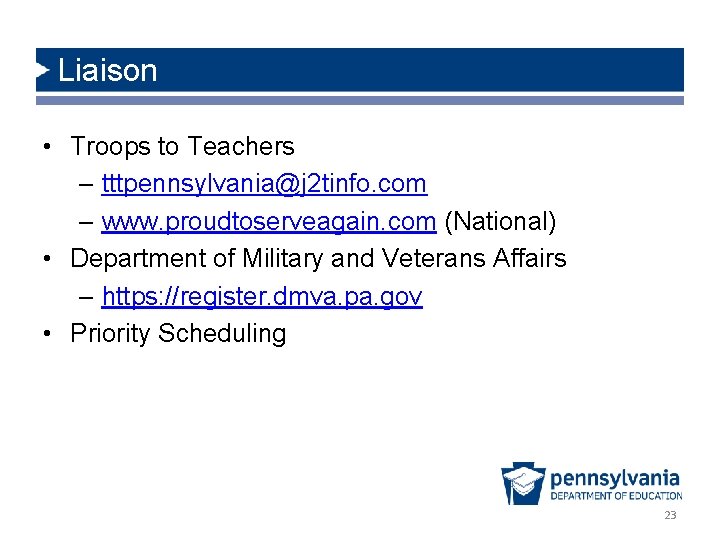 Liaison

• Troops to Teachers
  – tttpennsylvania@j2tinfo.com
  – www.proudtoserveagain.com (National)
• Department of Military and Veterans Affairs
  – https://register.dmva.pa.gov
• Priority Scheduling

pennsylvania
DEPARTMENT OF EDUCATION

23